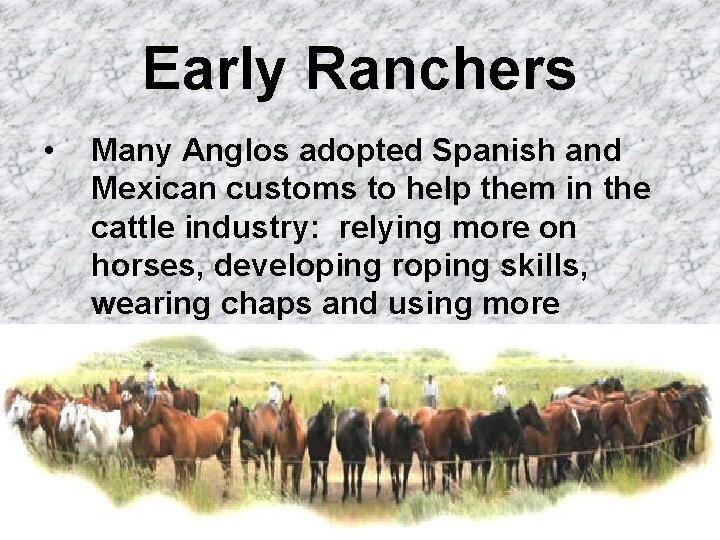 Early Ranchers

• Many Anglos adopted Spanish and Mexican customs to help them in the cattle industry: relying more on horses, developing roping skills, wearing chaps and using more